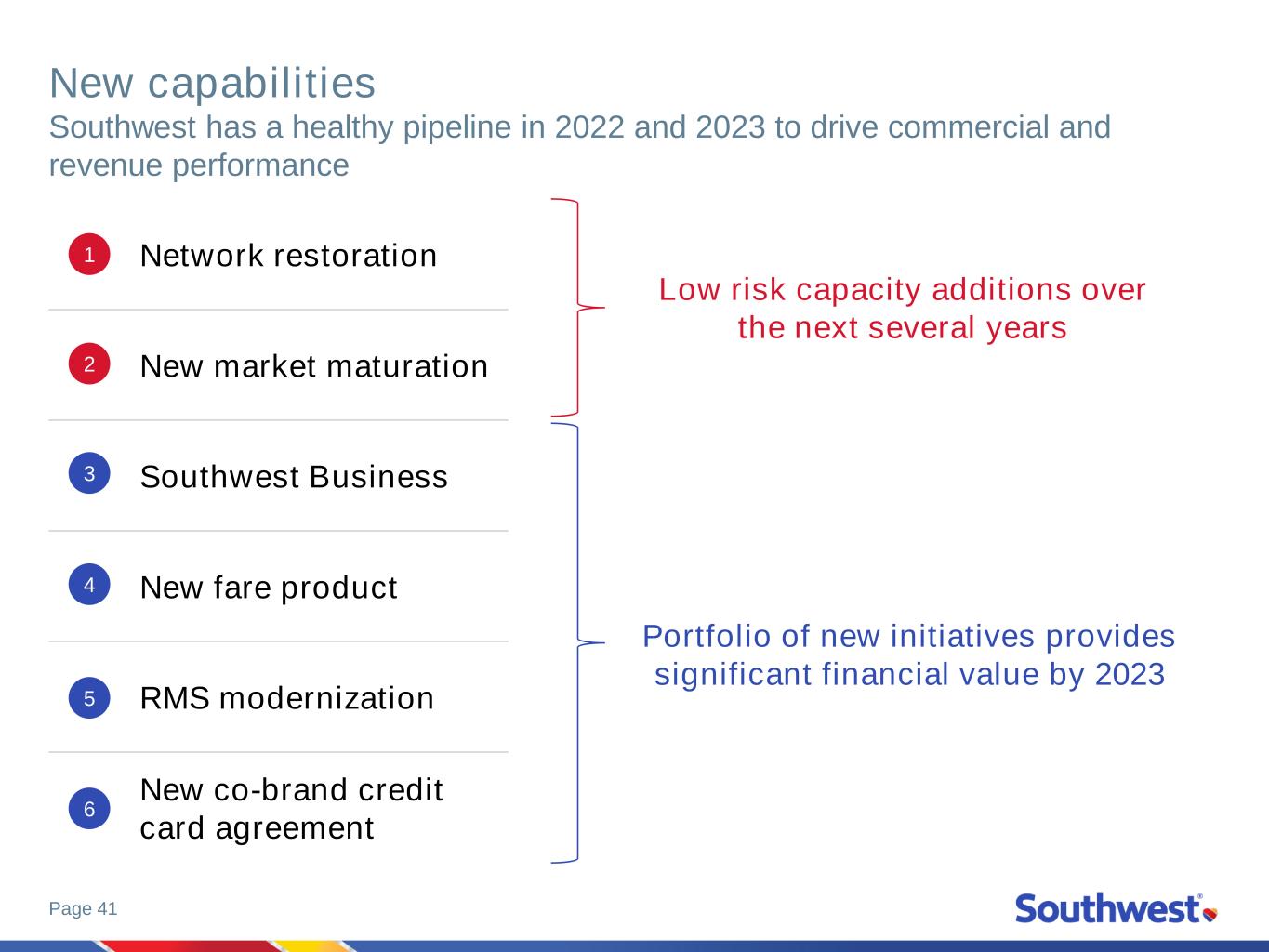 New capabilities
Southwest has a healthy pipeline in 2022 and 2023 to drive commercial and revenue performance

1 Network restoration

2 New market maturation

3 Southwest Business

4 New fare product

5 RMS modernization

6 New co-brand credit card agreement

Low risk capacity additions over the next several years

Portfolio of new initiatives provides significant financial value by 2023

Page 41

Southwest®